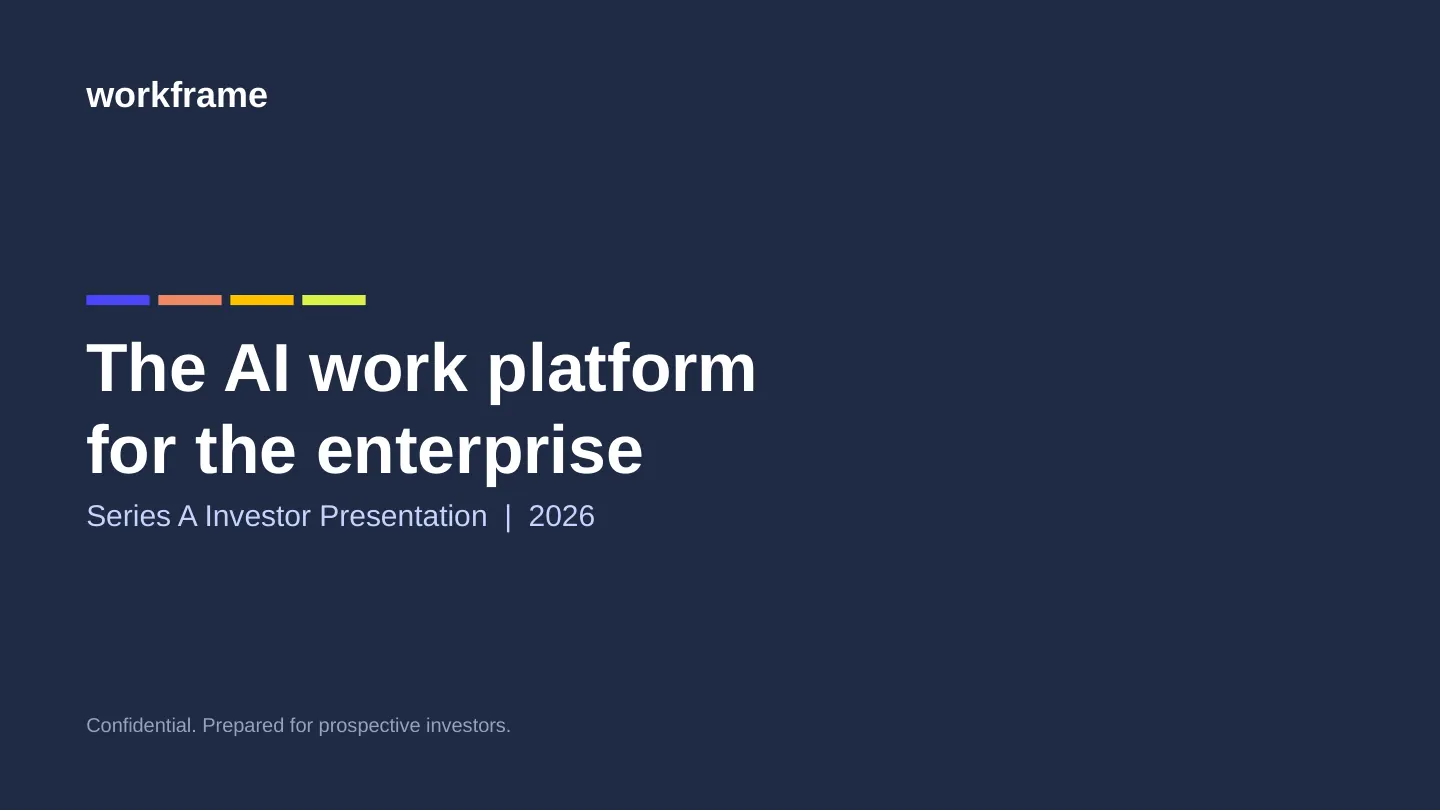 workframe

The AI work platform for the enterprise

Series A Investor Presentation | 2026

Confidential. Prepared for prospective investors.